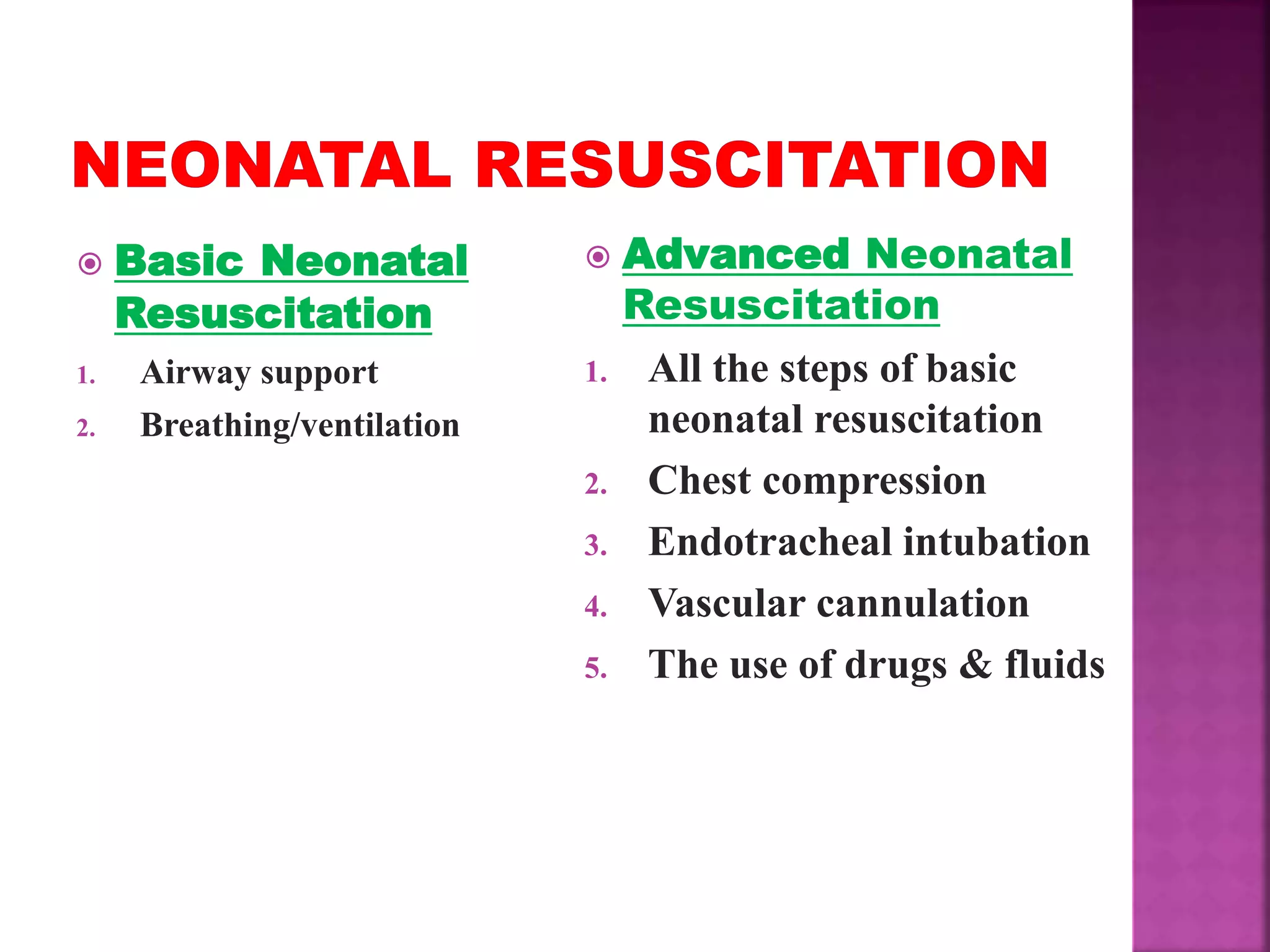 NEONATAL RESUSCITATION

Basic Neonatal Resuscitation

1. Airway support
2. Breathing/ventilation

Advanced Neonatal Resuscitation

1. All the steps of basic neonatal resuscitation
2. Chest compression
3. Endotracheal intubation
4. Vascular cannulation
5. The use of drugs & fluids